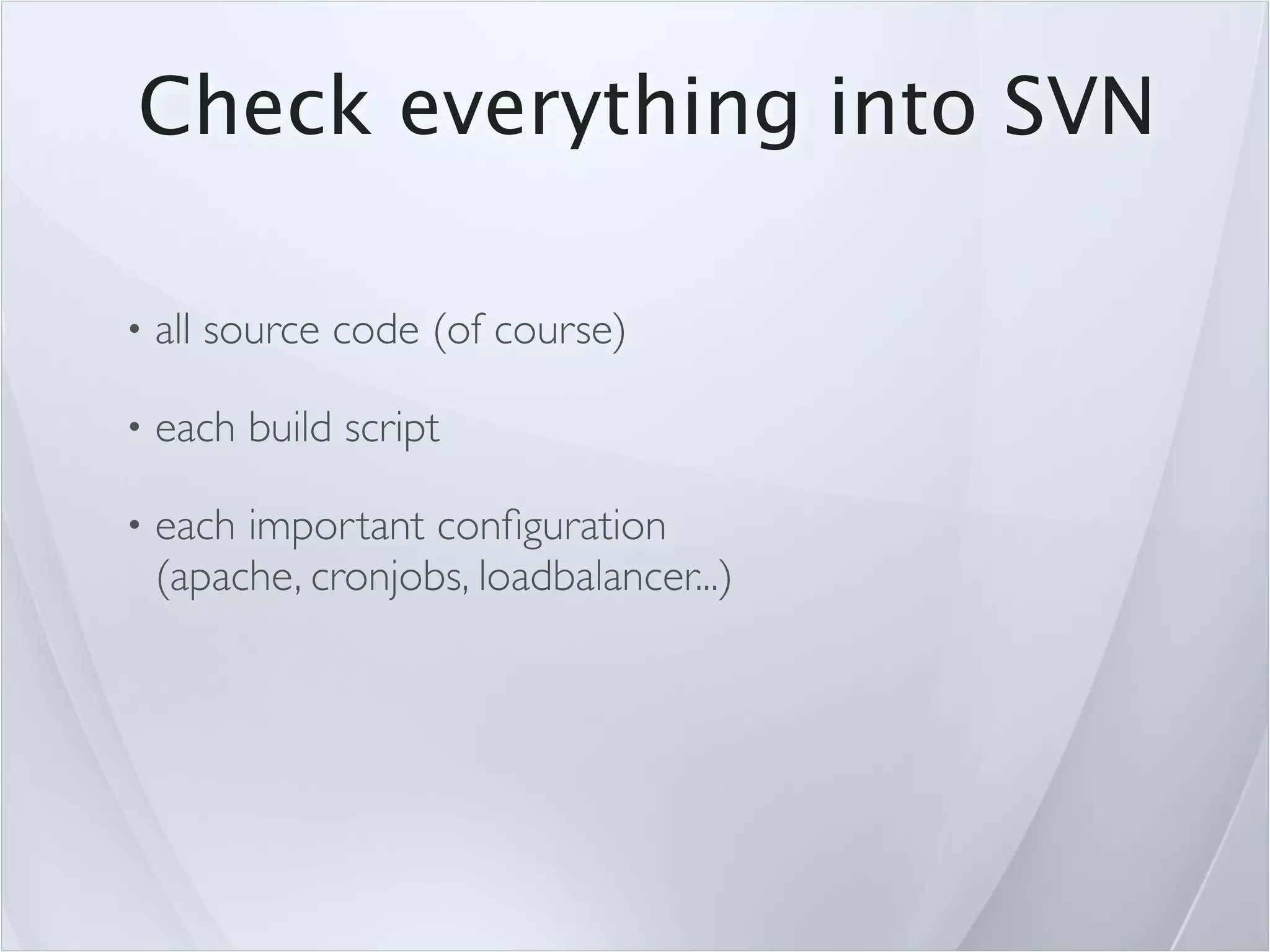 Check everything into SVN

• all source code (of course)

• each build script

• each important configuration (apache, cronjobs, loadbalancer...)